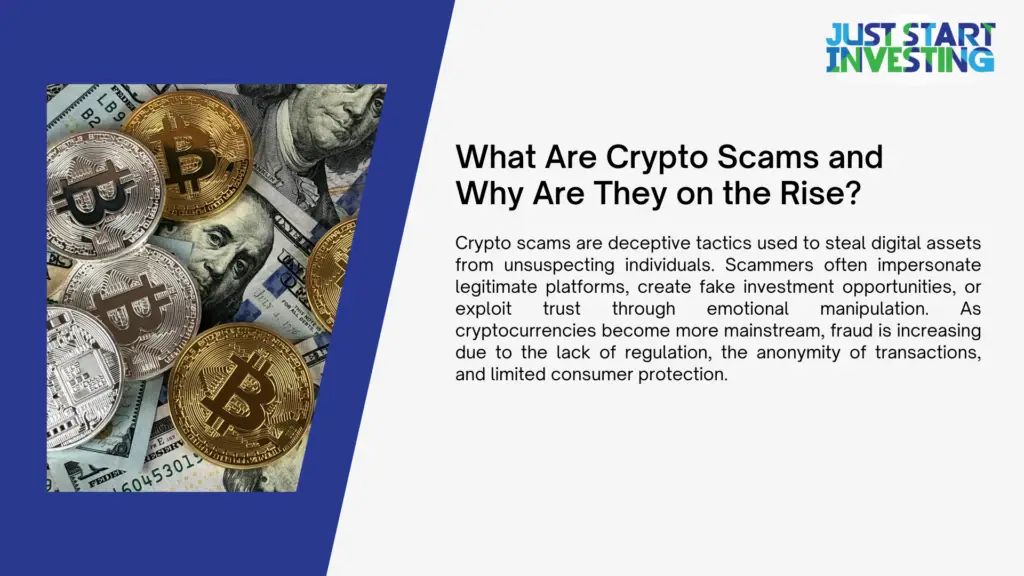 JUST START INVESTING

What Are Crypto Scams and Why Are They on the Rise?

Crypto scams are deceptive tactics used to steal digital assets from unsuspecting individuals. Scammers often impersonate legitimate platforms, create fake investment opportunities, or exploit trust through emotional manipulation. As cryptocurrencies become more mainstream, fraud is increasing due to the lack of regulation, the anonymity of transactions, and limited consumer protection.